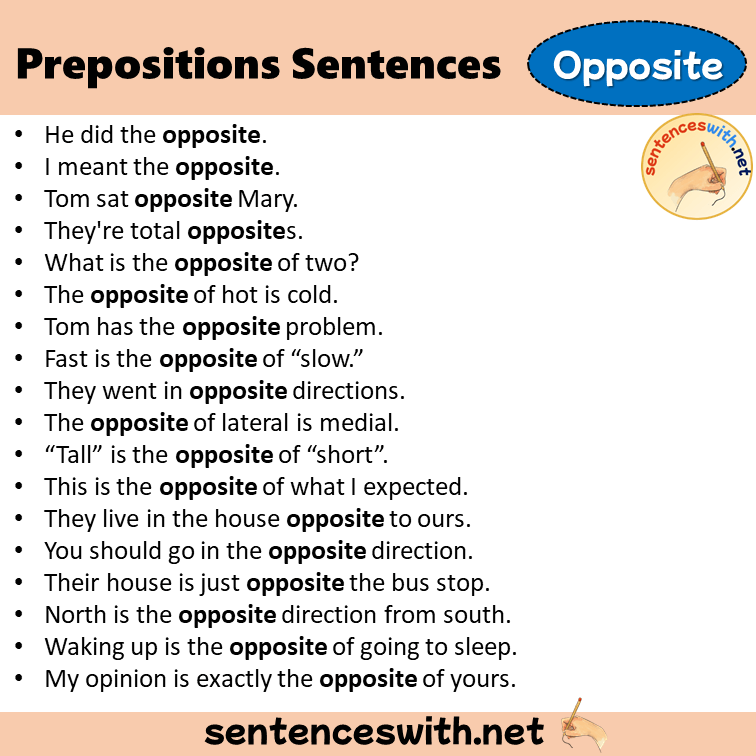 Prepositions Sentences Opposite

sentenceswith.net

- He did the opposite.
- I meant the opposite.
- Tom sat opposite Mary.
- They're total opposites.
- What is the opposite of two?
- The opposite of hot is cold.
- Tom has the opposite problem.
- Fast is the opposite of “slow.”
- They went in opposite directions.
- The opposite of lateral is medial.
- “Tall” is the opposite of “short”.
- This is the opposite of what I expected.
- They live in the house opposite to ours.
- You should go in the opposite direction.
- Their house is just opposite the bus stop.
- North is the opposite direction from south.
- Waking up is the opposite of going to sleep.
- My opinion is exactly the opposite of yours.

sentenceswith.net